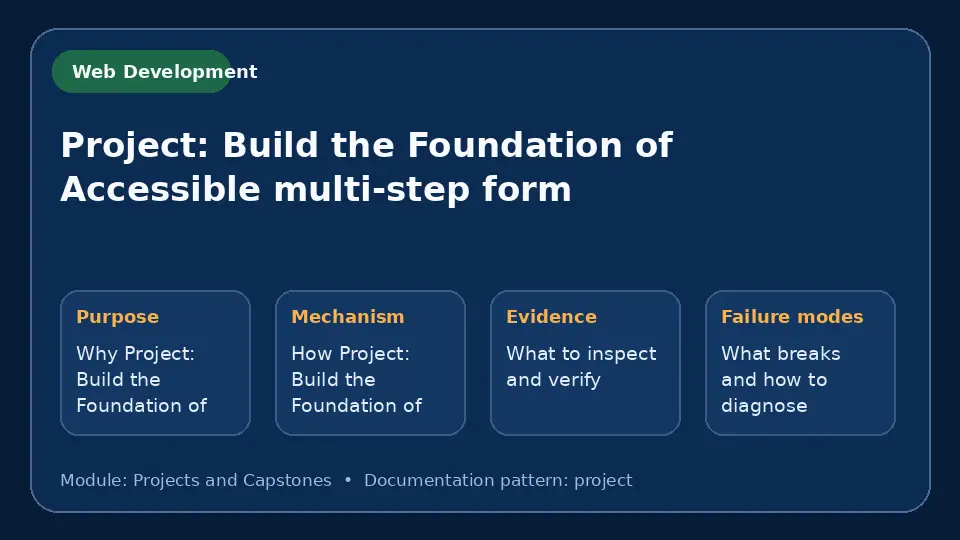 Web Development

Project: Build the Foundation of Accessible multi-step form

Purpose

Why Project: Build the Foundation of

Mechanism

How Project: Build the Foundation of

Evidence

What to inspect and verify

Failure modes

What breaks and how to diagnose

Module: Projects and Capstones • Documentation pattern: project